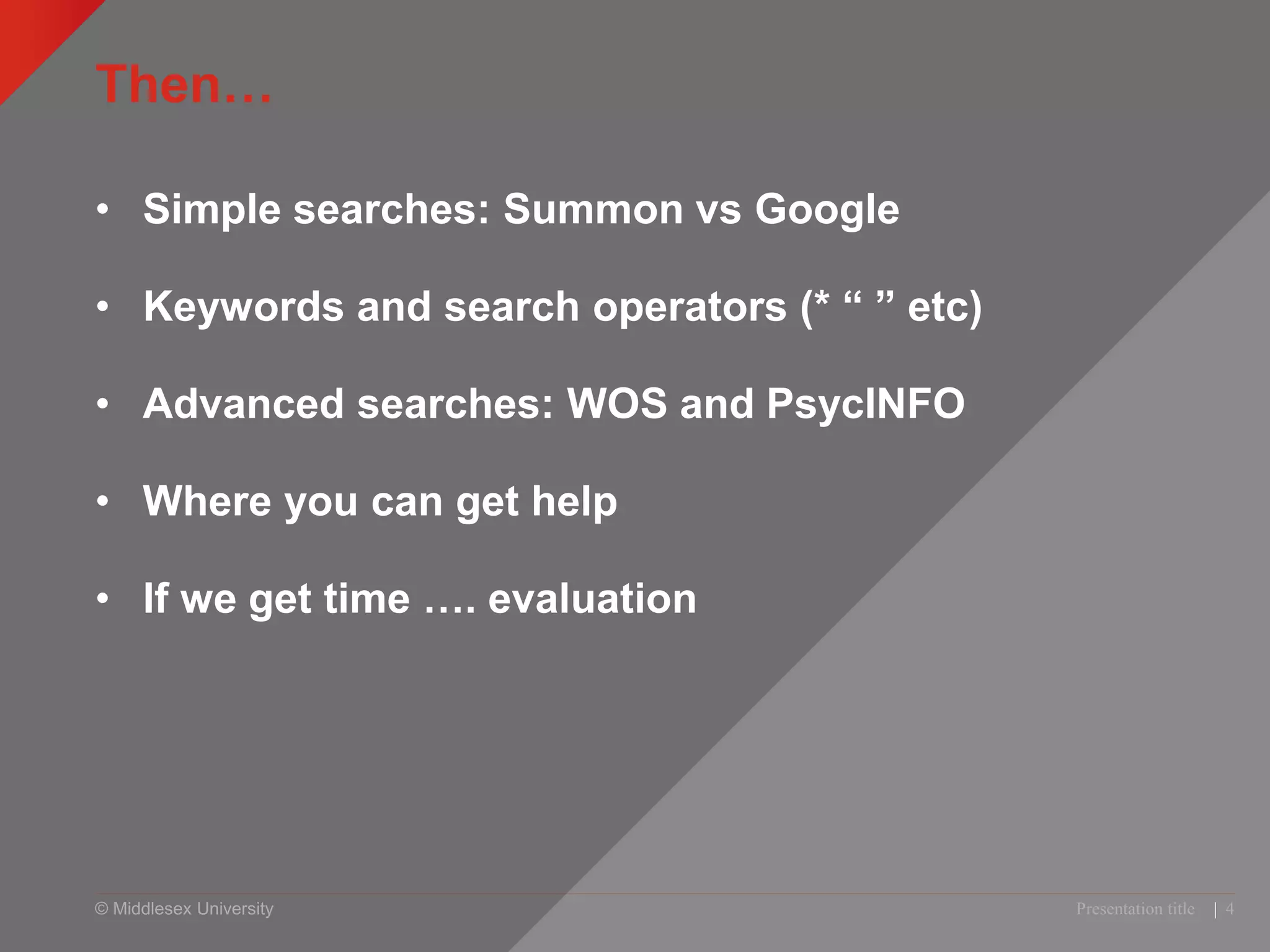 Then…

• Simple searches: Summon vs Google

• Keywords and search operators (* “ ” etc)

• Advanced searches: WOS and PsycINFO

• Where you can get help

• If we get time …. evaluation

© Middlesex University

Presentation title | 4